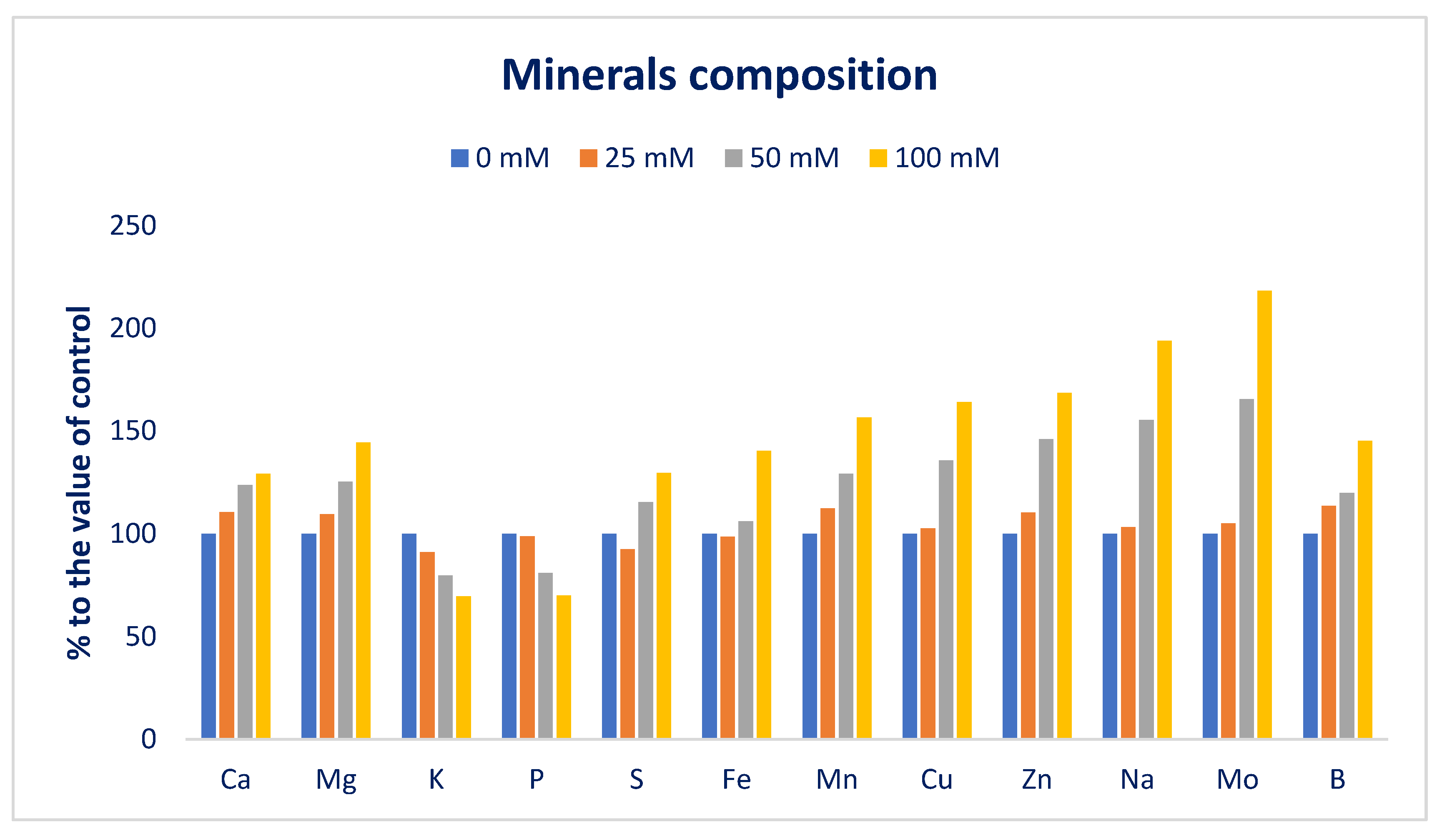 Minerals composition

0 mM 25 mM 50 mM 100 mM

% to the value of control

250
200
150
100
50
0

Ca Mg K P S Fe Mn Cu Zn Na Mo B